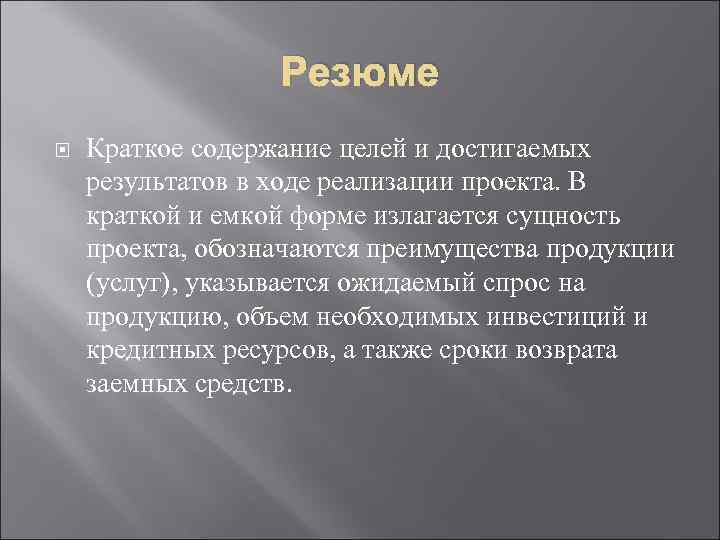 Резюме

Краткое содержание целей и достигаемых результатов в ходе реализации проекта. В краткой и емкой форме излагается сущность проекта, обозначаются преимущества продукции (услуг), указывается ожидаемый спрос на продукцию, объем необходимых инвестиций и кредитных ресурсов, а также сроки возврата заемных средств.